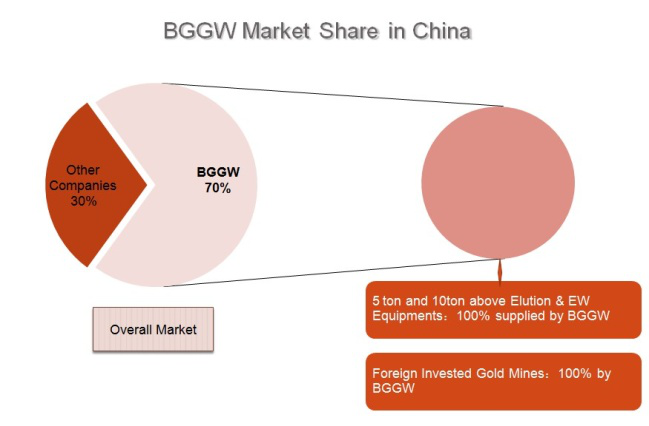 BGGW Market Share in China

Other Companies 30%

BGGW 70%

Overall Market

5 ton and 10ton above Elution & EW Equipments：100% supplied by BGGW

Foreign Invested Gold Mines：100% by BGGW